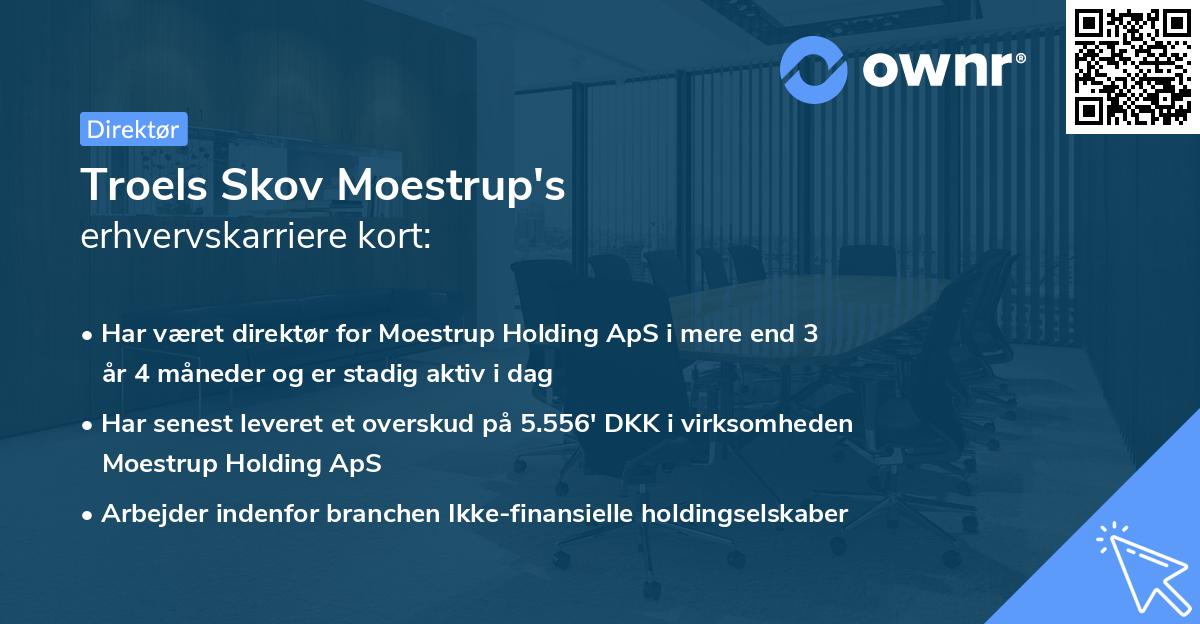 ownr®

Direktør

Troels Skov Moestrup's
erhvervskarriere kort:

• Har været direktør for Moestrup Holding ApS i mere end 3 år 4 måneder og er stadig aktiv i dag

• Har senest leveret et overskud på 5.556' DKK i virksomheden Moestrup Holding ApS

• Arbejder indenfor branchen Ikke-finansielle holdingselskaber